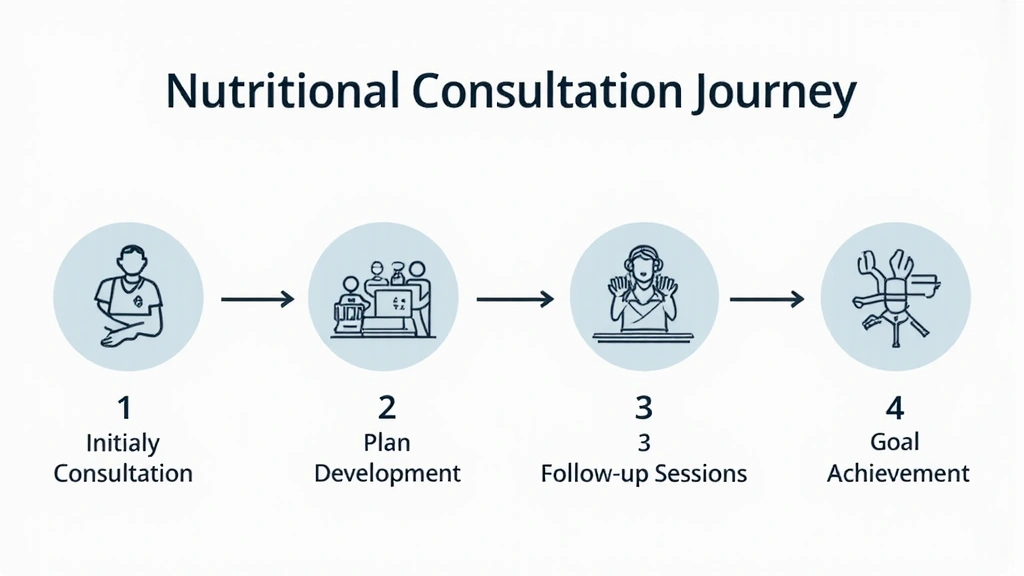 Nutritional Consultation Journey

1
Initialy Consultation

2
Plan Development

3
3
Follow-up Sessions

4
Goal Achievement